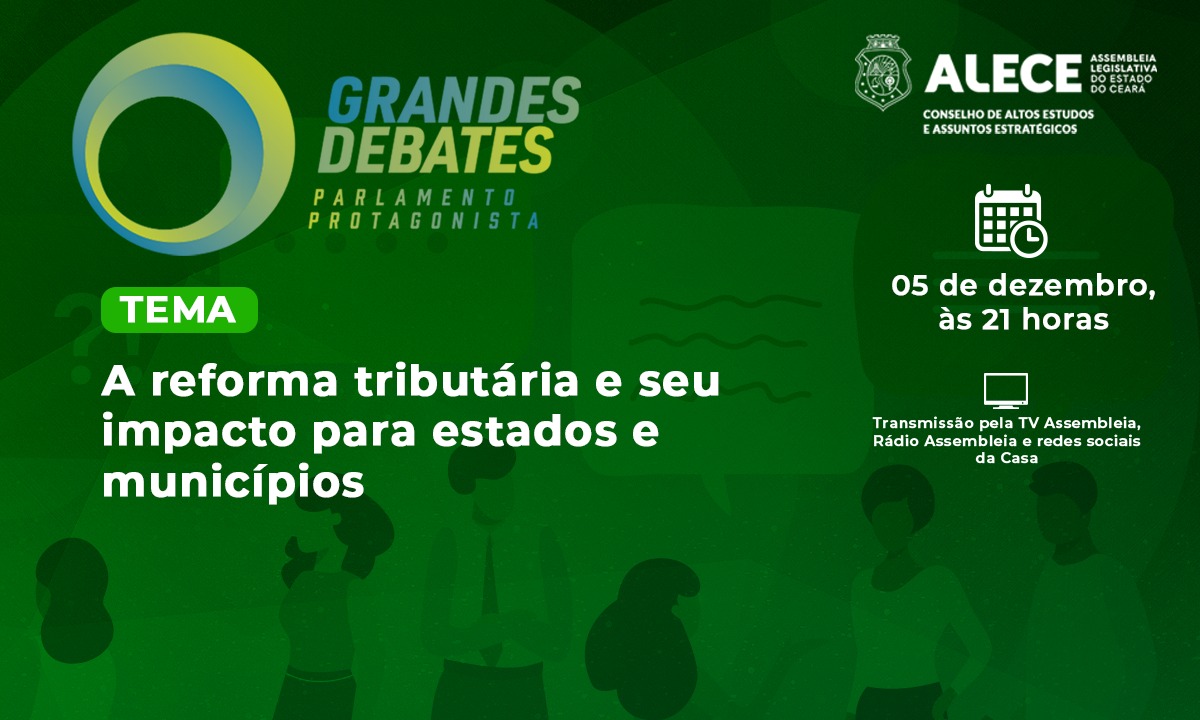 GRANDES DEBATES
PARLAMENTO PROTAGONISTA

ALECE ASSEMBLEIA LEGISLATIVA DO ESTADO DO CEARÁ
CONSELHO DE ALTOS ESTUDOS E ASSUNTOS ESTRATÉGICOS

TEMA

A reforma tributária e seu impacto para estados e municípios

05 de dezembro, às 21 horas

Transmissão pela TV Assembleia, Rádio Assembleia e redes sociais da Casa